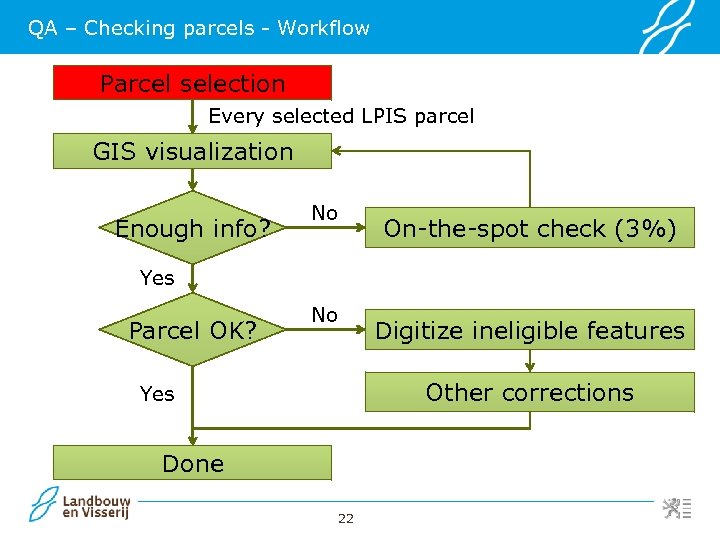 QA – Checking parcels - Workflow

Parcel selection

Every selected LPIS parcel

GIS visualization

Enough info?

No

On-the-spot check (3%)

Yes

Parcel OK?

No

Digitize ineligible features

Other corrections

Yes

Done

Landbouw en Visserij

22